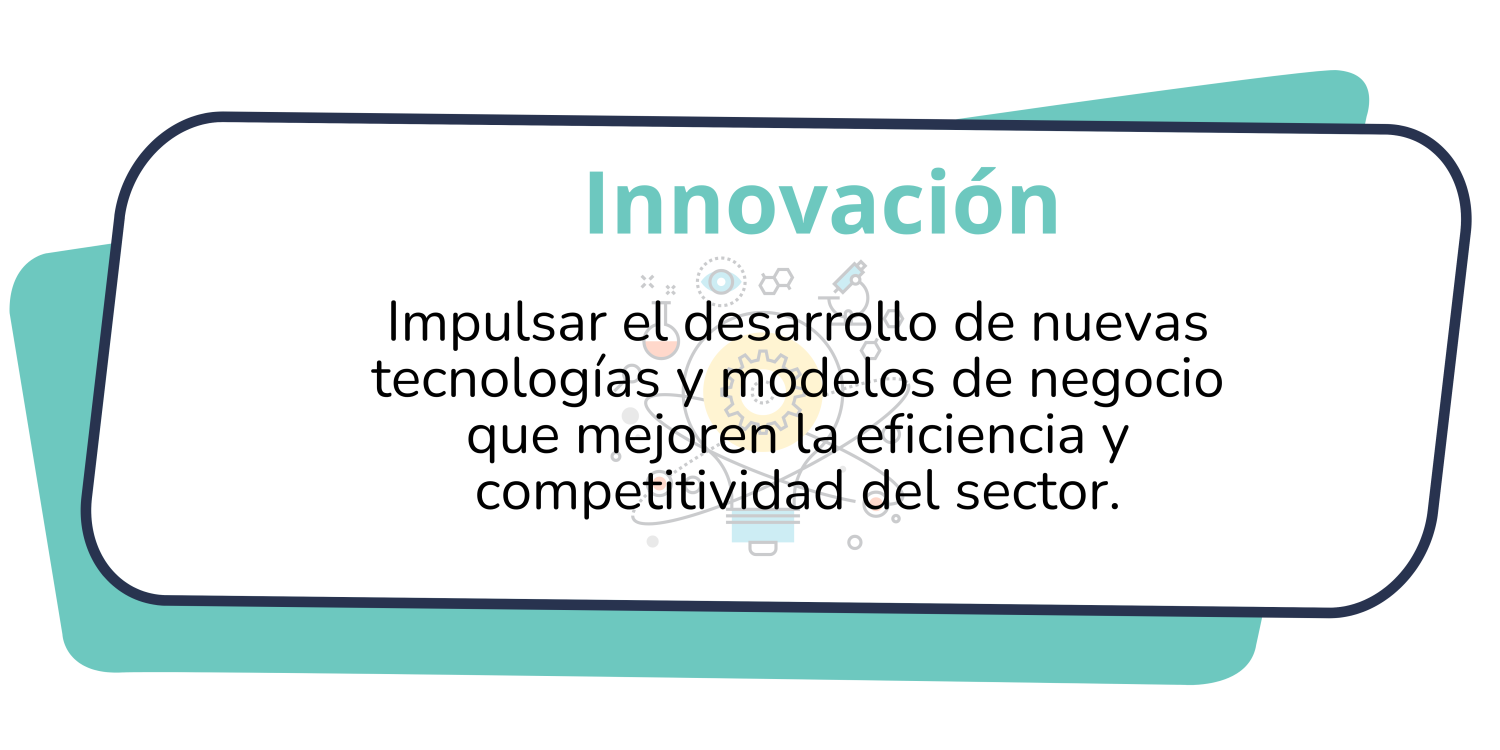 Innovación

Impulsar el desarrollo de nuevas tecnologías y modelos de negocio que mejoren la eficiencia y competitividad del sector.